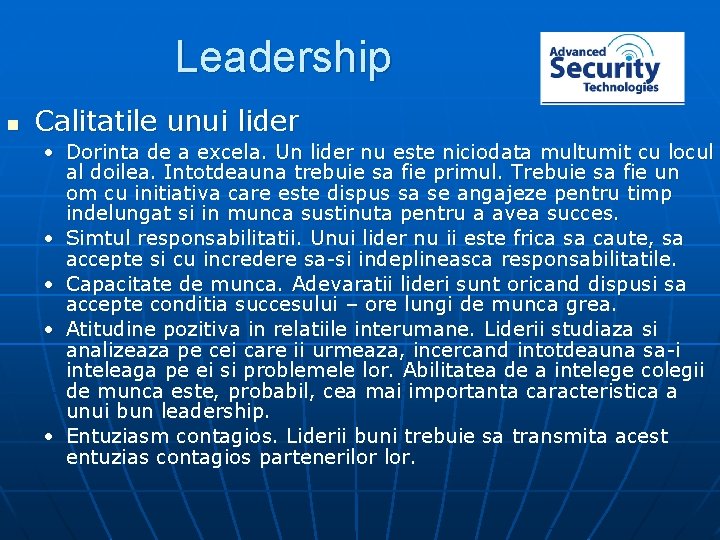 Leadership

Advanced Security Technologies

■ Calitatile unui lider

• Dorinta de a excela. Un lider nu este niciodata multumit cu locul al doilea. Intotdeauna trebuie sa fie primul. Trebuie sa fie un om cu initiativa care este dispus sa se angajeze pentru timp indelungat si in munca sustinuta pentru a avea succes.

• Simtul responsabilitatii. Unui lider nu ii este frica sa caute, sa accepte si cu incredere sa-si indeplineasca responsabilitatile.

• Capacitate de munca. Adevaratii lideri sunt oricand dispusi sa accepte conditia succesului – ore lungi de munca grea.

• Atitudine pozitiva in relatiile interumane. Liderii studiaza si analizeaza pe cei care ii urmeaza, incercand intotdeauna sa-i inteleaga pe ei si problemele lor. Abilitatea de a intelege colegii de munca este, probabil, cea mai importanta caracteristica a unui bun leadership.

• Entuziasm contagios. Liderii buni trebuie sa transmita acest entuzias contagios partenerilor lor.